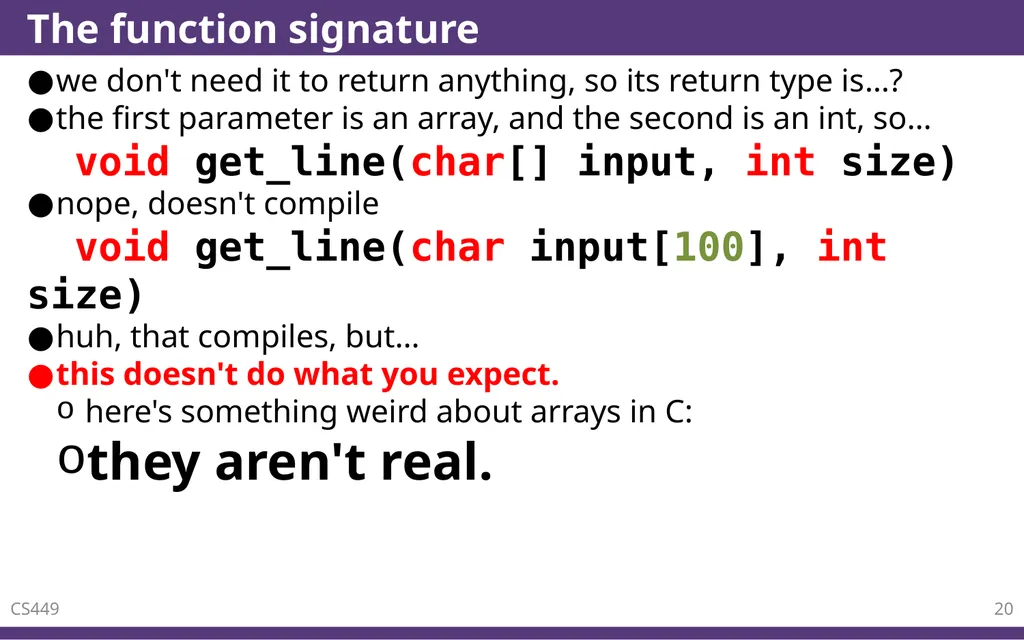 The function signature

• we don't need it to return anything, so its return type is...?
• the first parameter is an array, and the second is an int, so...

void get_line(char[] input, int size)

• nope, doesn't compile

void get_line(char input[100], int size)

• huh, that compiles, but...
• this doesn't do what you expect.
o here's something weird about arrays in C:
o they aren't real.

CS449

20